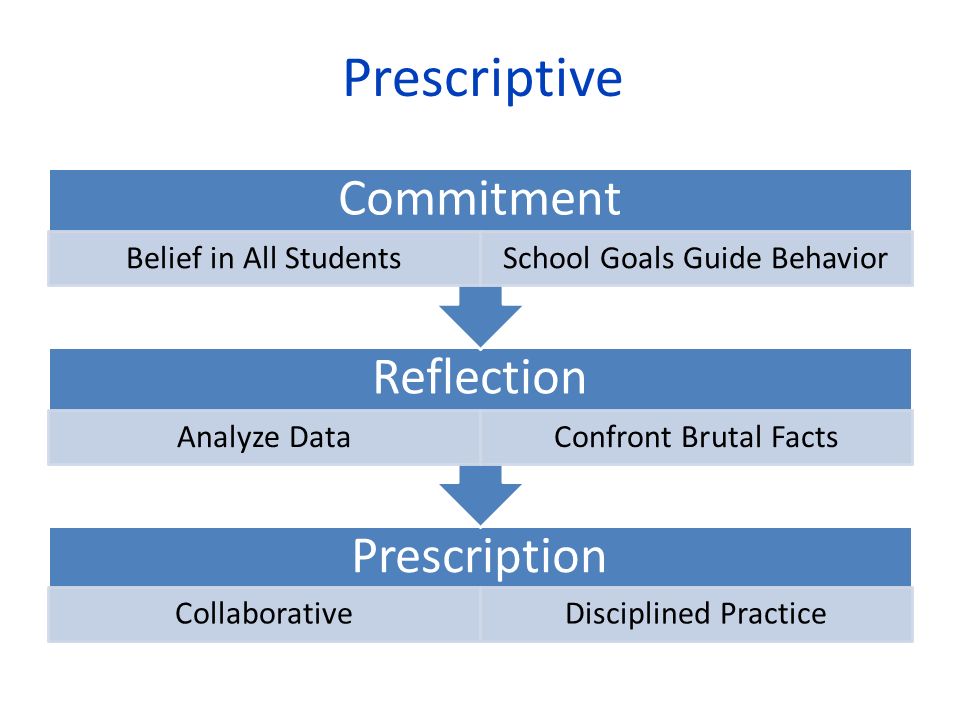 Prescriptive

Commitment

Belief in All Students

School Goals Guide Behavior

Reflection

Analyze Data

Confront Brutal Facts

Prescription

Collaborative

Disciplined Practice